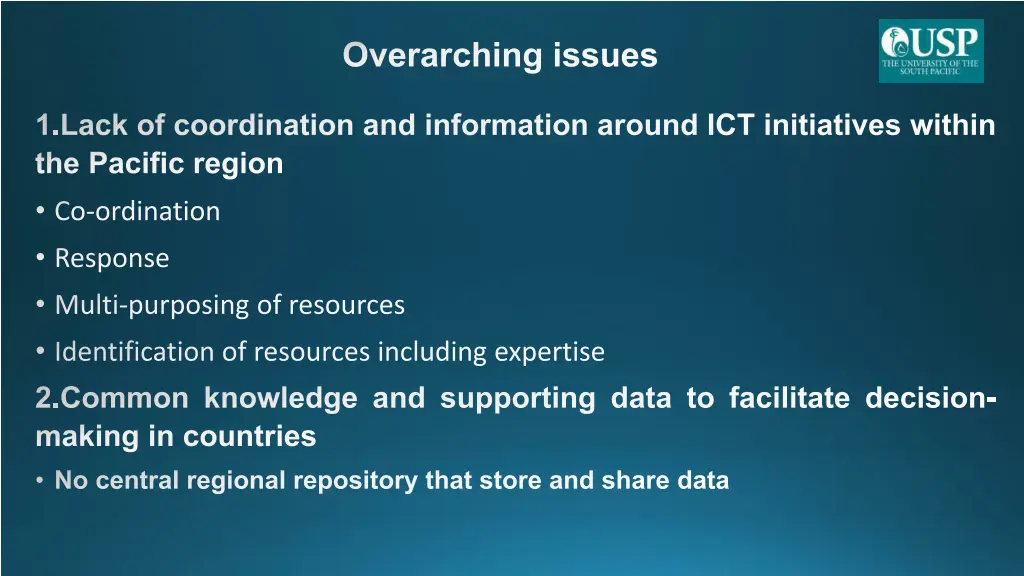 Overarching issues

USP
THE UNIVERSITY OF THE SOUTH PACIFIC

1.Lack of coordination and information around ICT initiatives within the Pacific region

• Co-ordination
• Response
• Multi-purposing of resources
• Identification of resources including expertise

2.Common knowledge and supporting data to facilitate decision-making in countries

• No central regional repository that store and share data